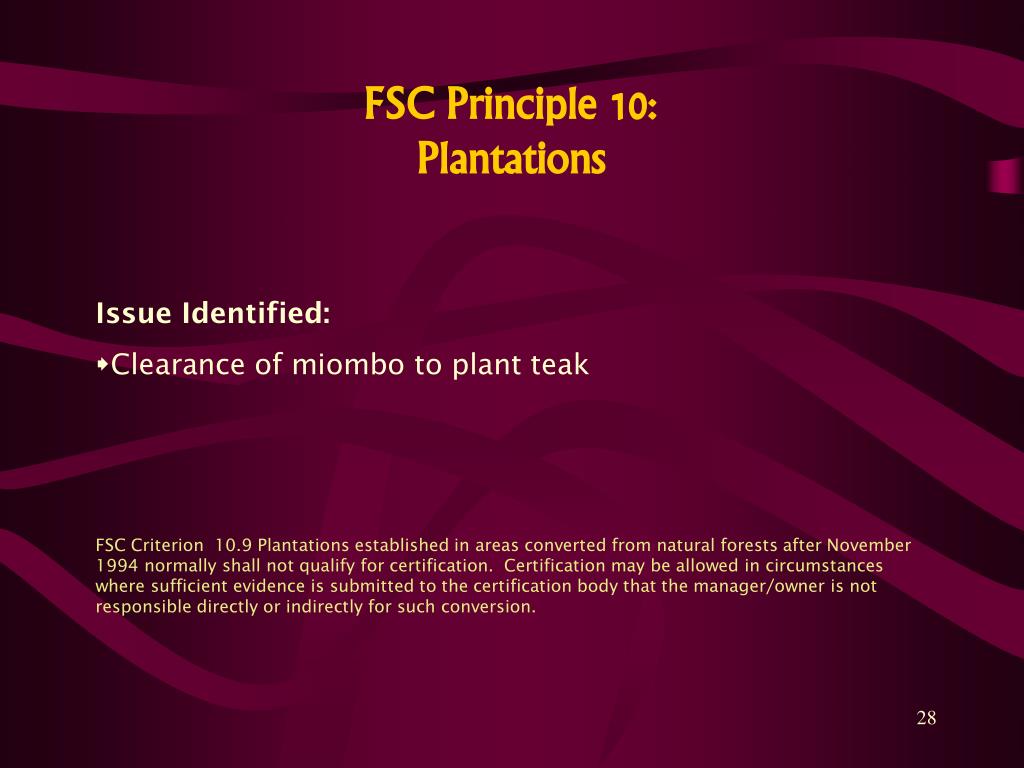 FSC Principle 10:
Plantations

Issue Identified:

Clearance of miombo to plant teak

FSC Criterion 10.9 Plantations established in areas converted from natural forests after November 1994 normally shall not qualify for certification. Certification may be allowed in circumstances where sufficient evidence is submitted to the certification body that the manager/owner is not responsible directly or indirectly for such conversion.

28